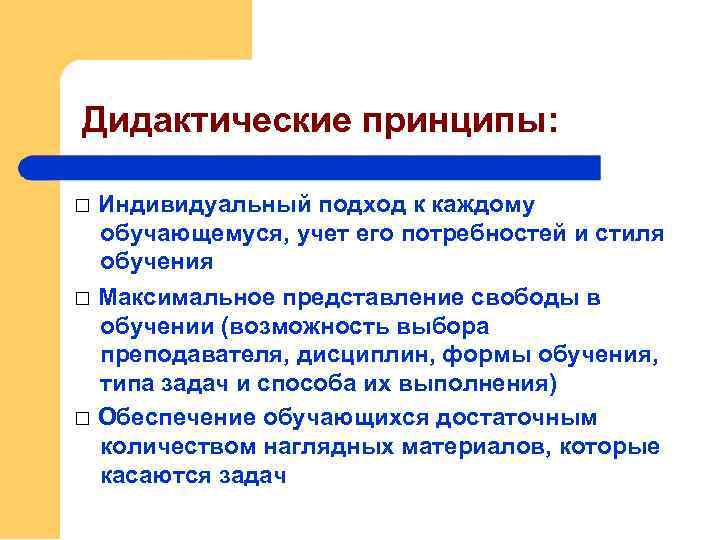 Дидактические принципы:

□ Индивидуальный подход к каждому обучающемуся, учет его потребностей и стиля обучения

□ Максимальное представление свободы в обучении (возможность выбора преподавателя, дисциплин, формы обучения, типа задач и способа их выполнения)

□ Обеспечение обучающихся достаточным количеством наглядных материалов, которые касаются задач